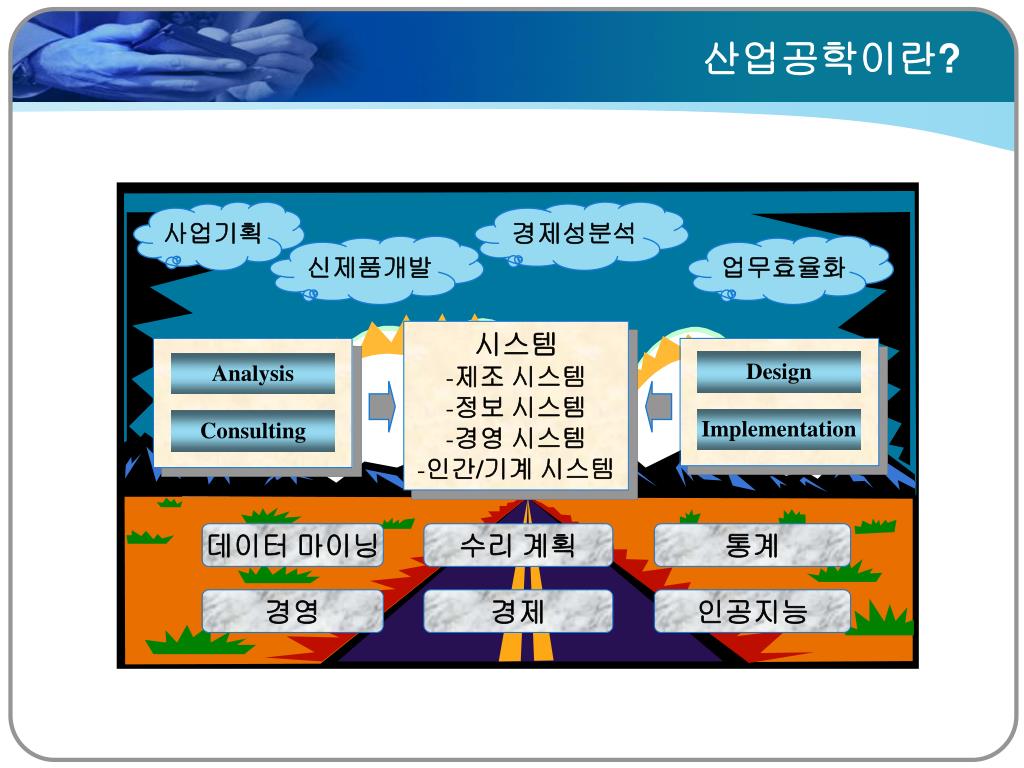 산업공학이란?

사업기획

신제품개발

경제성분석

업무효율화

Analysis

Consulting

시스템
-제조 시스템
-정보 시스템
-경영 시스템
-인간/기계 시스템

Design

Implementation

데이터 마이닝

수리 계획

통계

경영

경제

인공지능